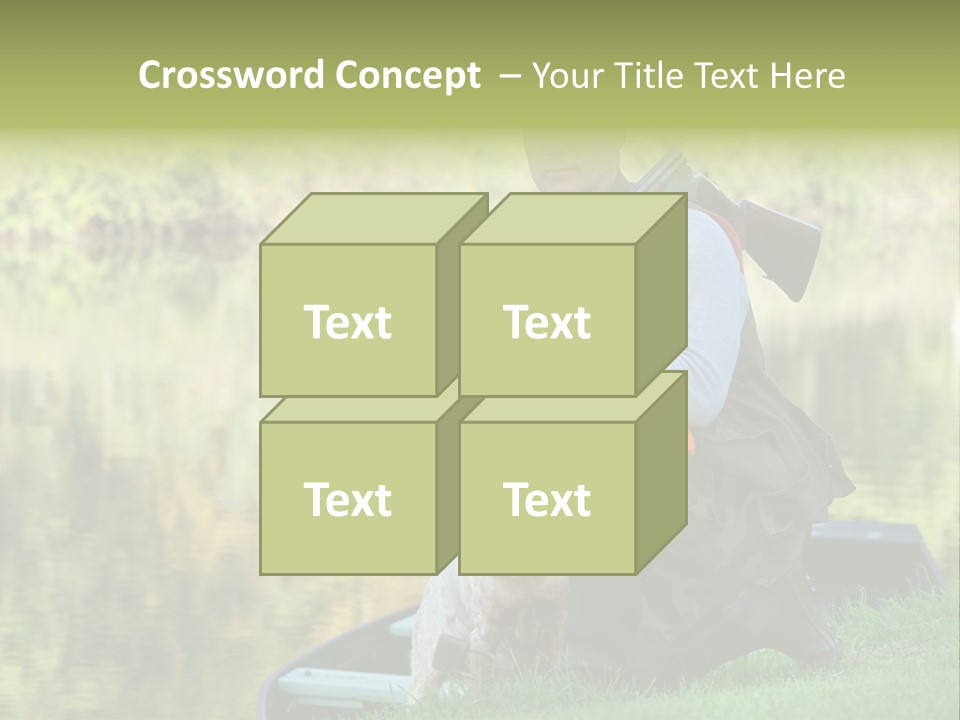 Crossword Concept – Your Title Text Here

Text

Text

Text

Text